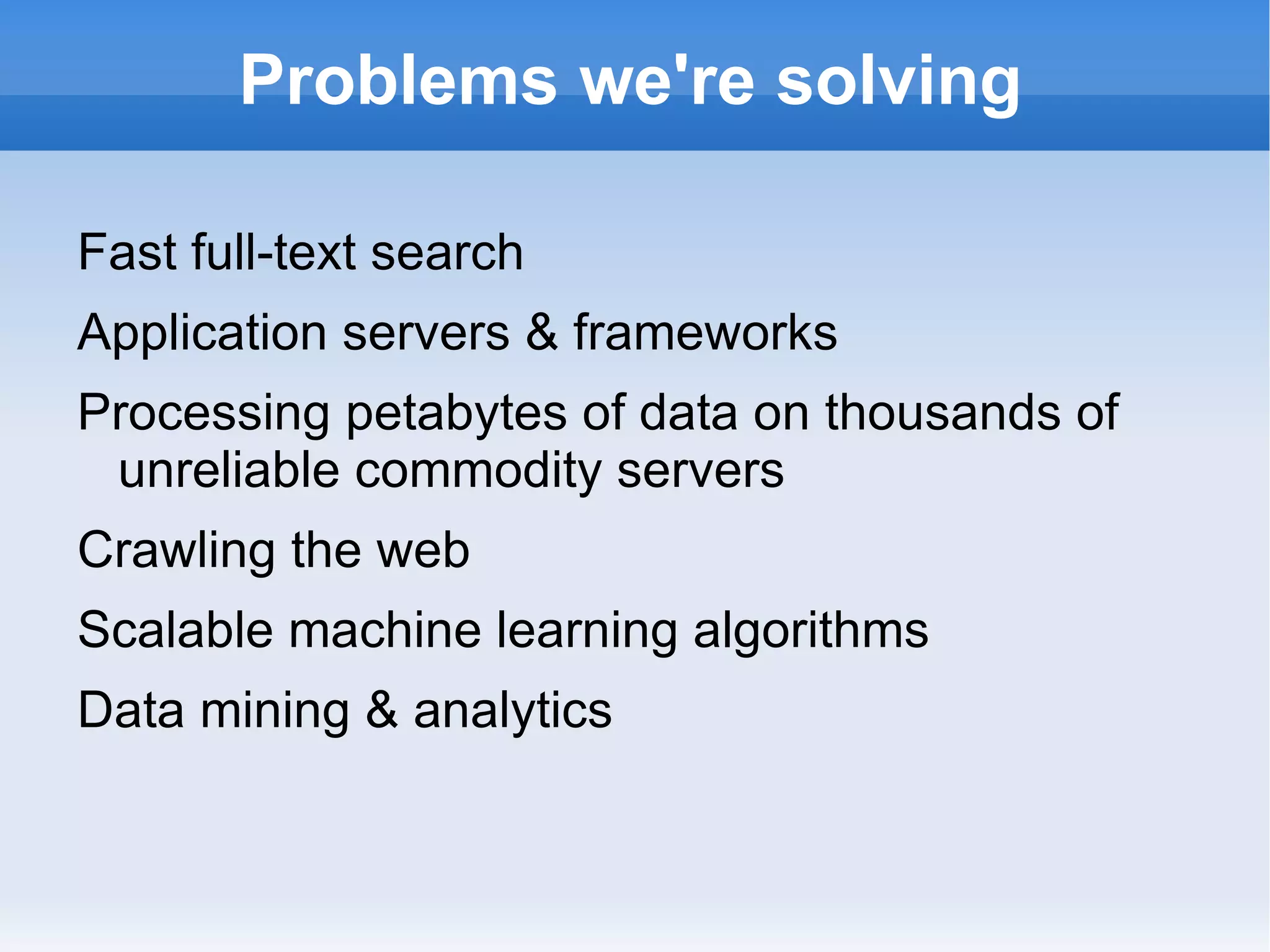 Problems we're solving

Fast full-text search

Application servers & frameworks

Processing petabytes of data on thousands of unreliable commodity servers

Crawling the web

Scalable machine learning algorithms

Data mining & analytics